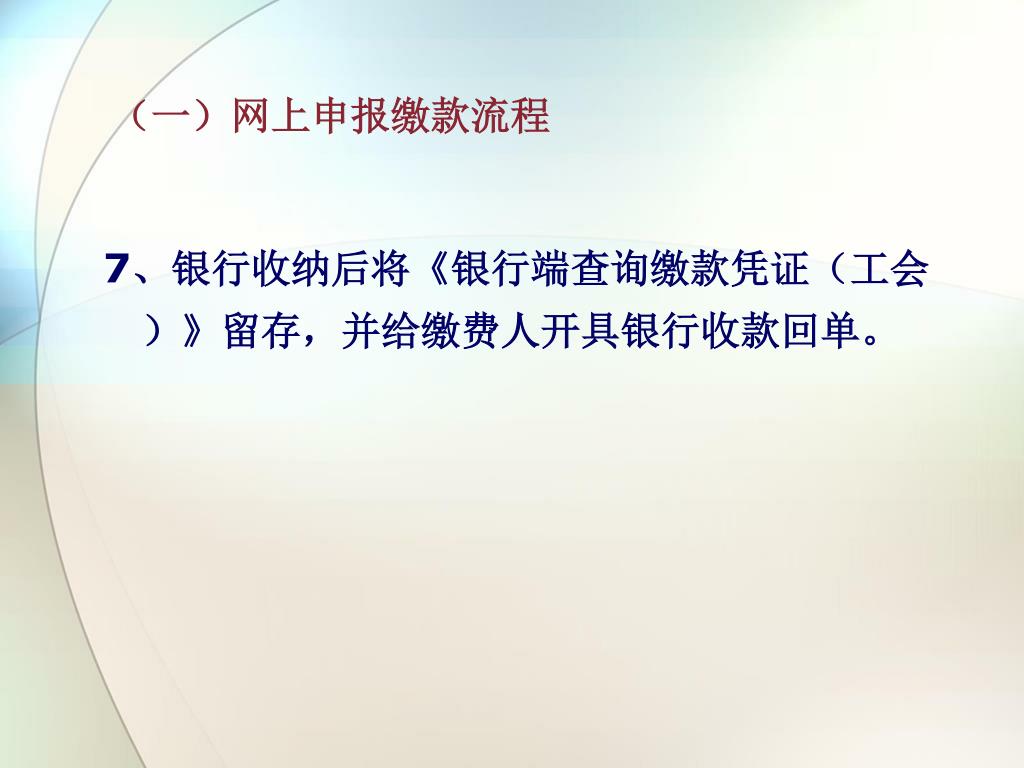 （一）网上申报缴款流程

7、银行收纳后将《银行端查询缴款凭证（工会）》留存，并给缴费人开具银行收款回单。